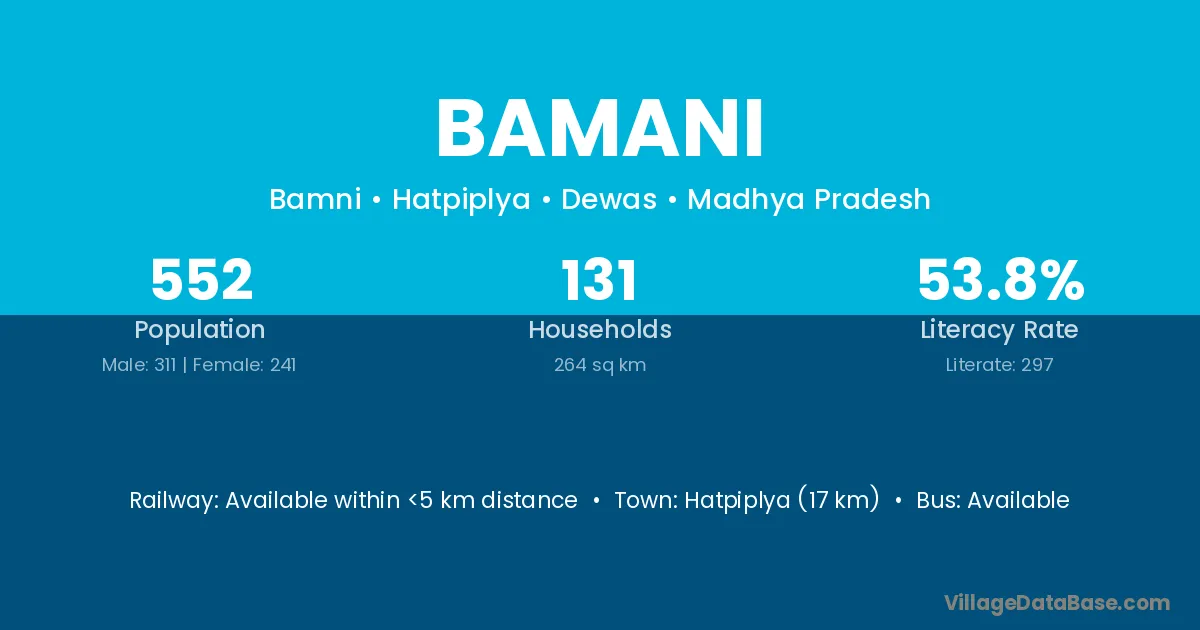 BAMANI

Bamni • Hatpiplya • Dewas • Madhya Pradesh

552
Population
Male: 311 | Female: 241

131
Households
264 sq km

53.8%
Literacy Rate
Literate: 297

Railway: Available within <5 km distance • Town: Hatpiplya (17 km) • Bus: Available

VillageDataBase.com